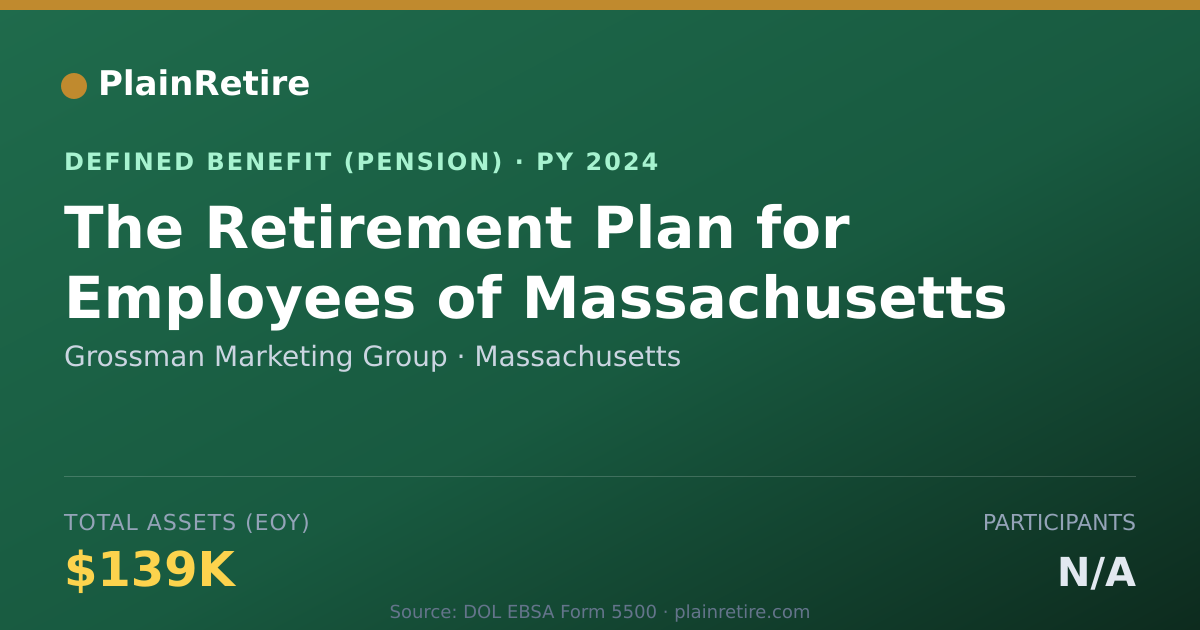 PlainRetire

DEFINED BENEFIT (PENSION) · PY 2024

The Retirement Plan for Employees of Massachusetts

Grossman Marketing Group · Massachusetts

TOTAL ASSETS (EOY)

$139K

PARTICIPANTS

N/A

Source: DOL EBSA Form 5500 · plainretire.com